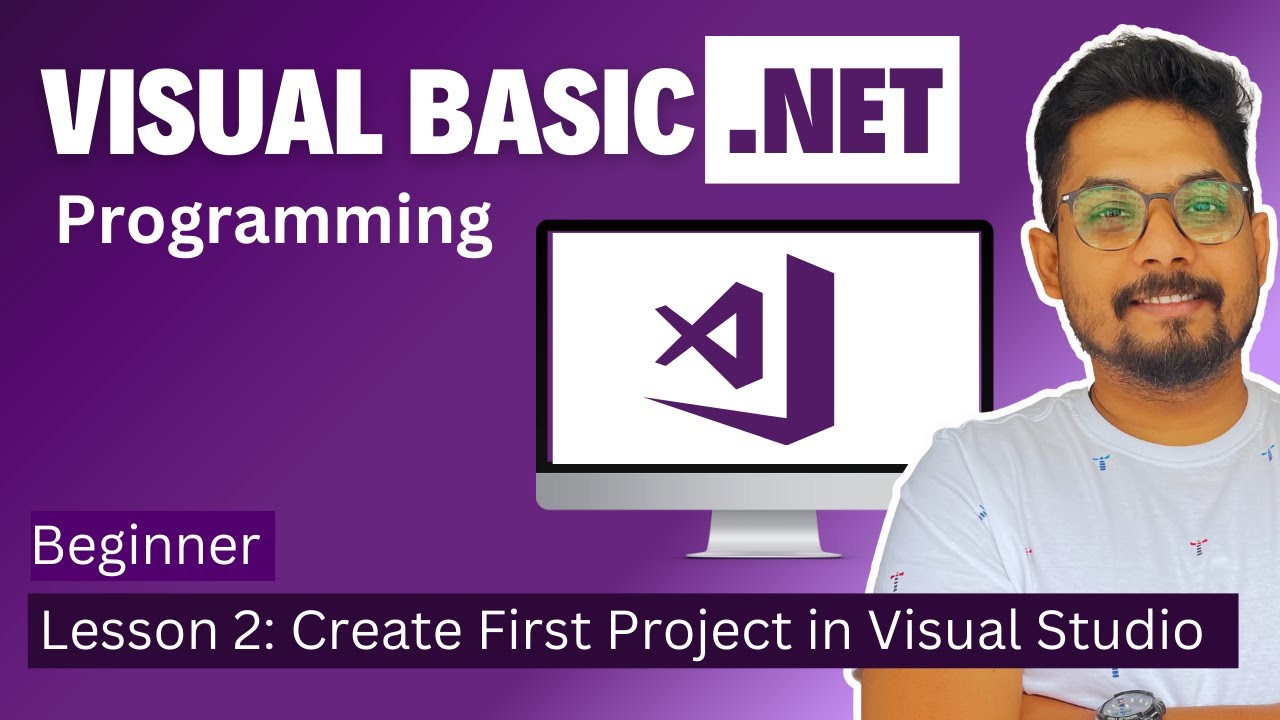 VISUAL BASIC .NET
Programming

Beginner

Lesson 2: Create First Project in Visual Studio